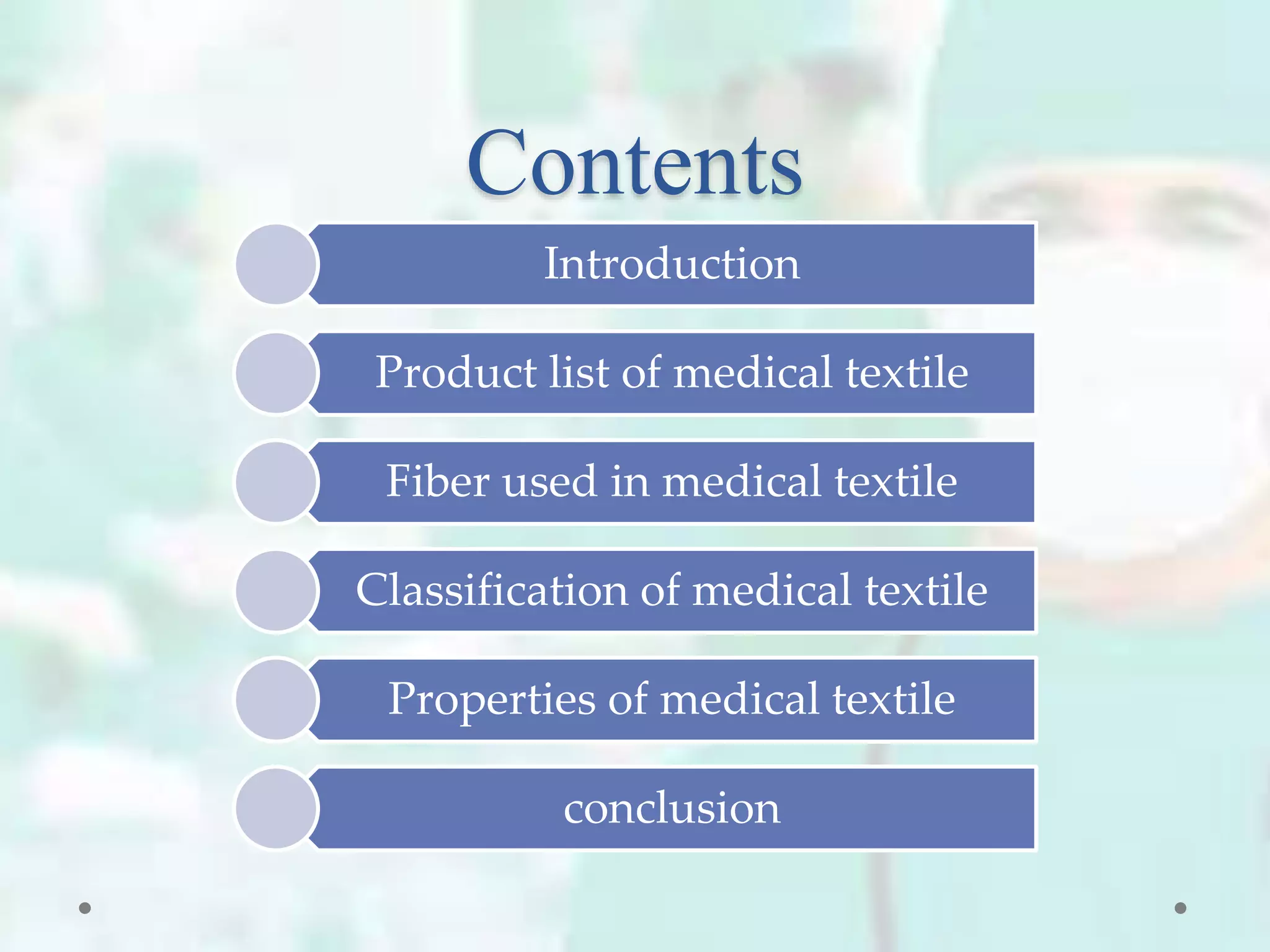 Contents

Introduction

Product list of medical textile

Fiber used in medical textile

Classification of medical textile

Properties of medical textile

conclusion